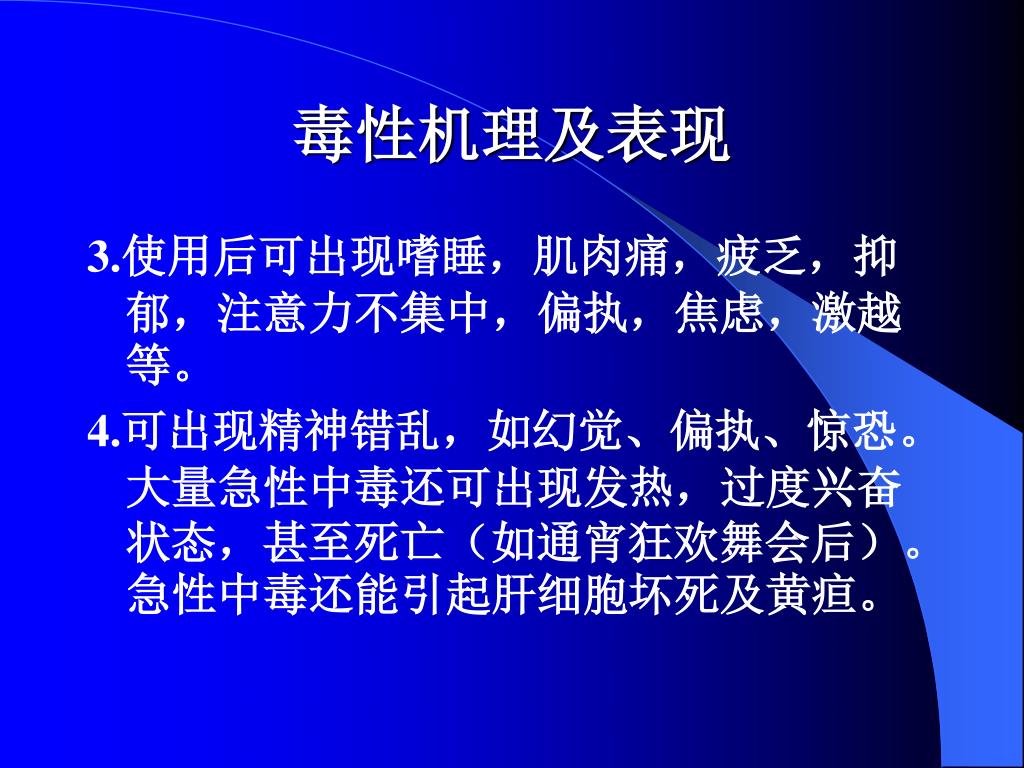 毒性机理及表现

3.使用后可出现嗜睡，肌肉痛，疲乏，抑郁，注意力不集中，偏执，焦虑，激越等。

4.可出现精神错乱，如幻觉、偏执、惊恐。大量急性中毒还可出现发热，过度兴奋状态，甚至死亡（如通宵狂欢舞会后）。急性中毒还能引起肝细胞坏死及黄疸。